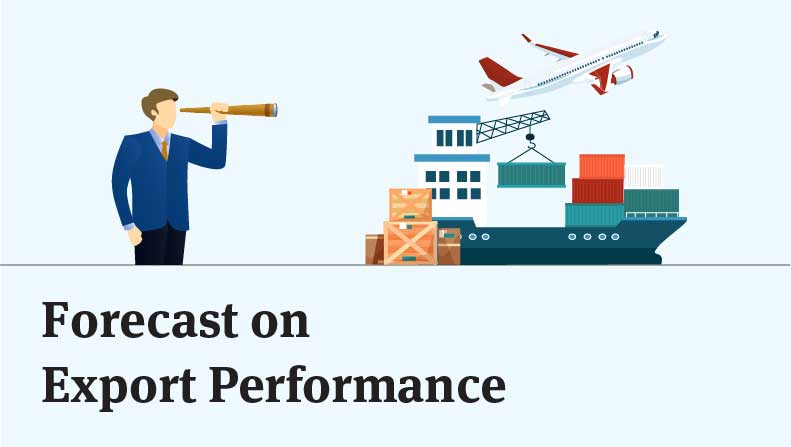 Forecast on
Export Performance